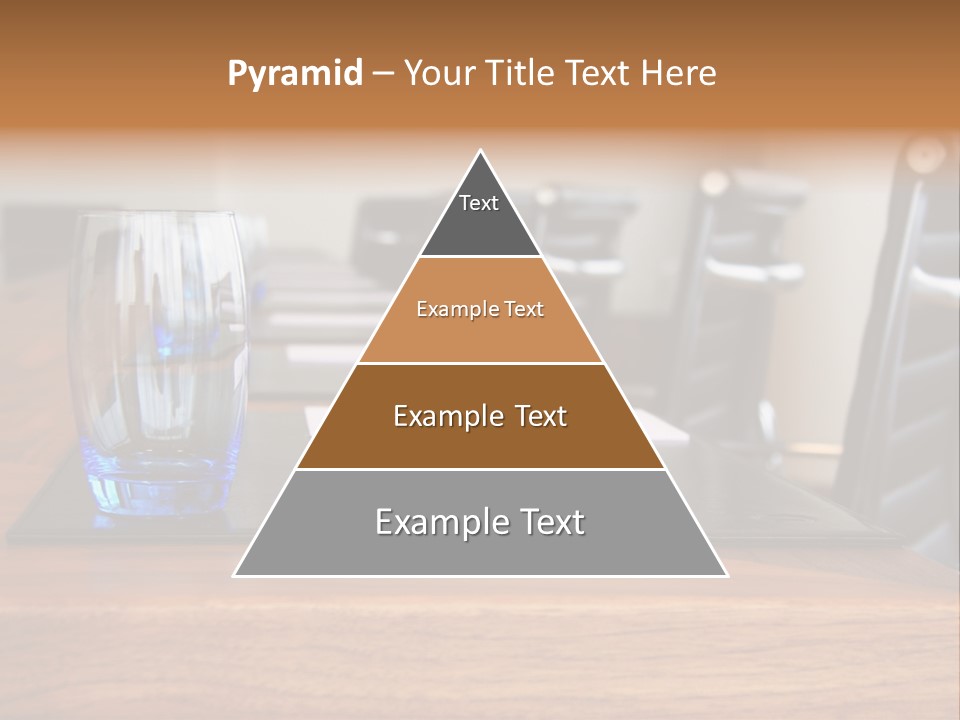 Pyramid – Your Title Text Here

Text

Example Text

Example Text

Example Text